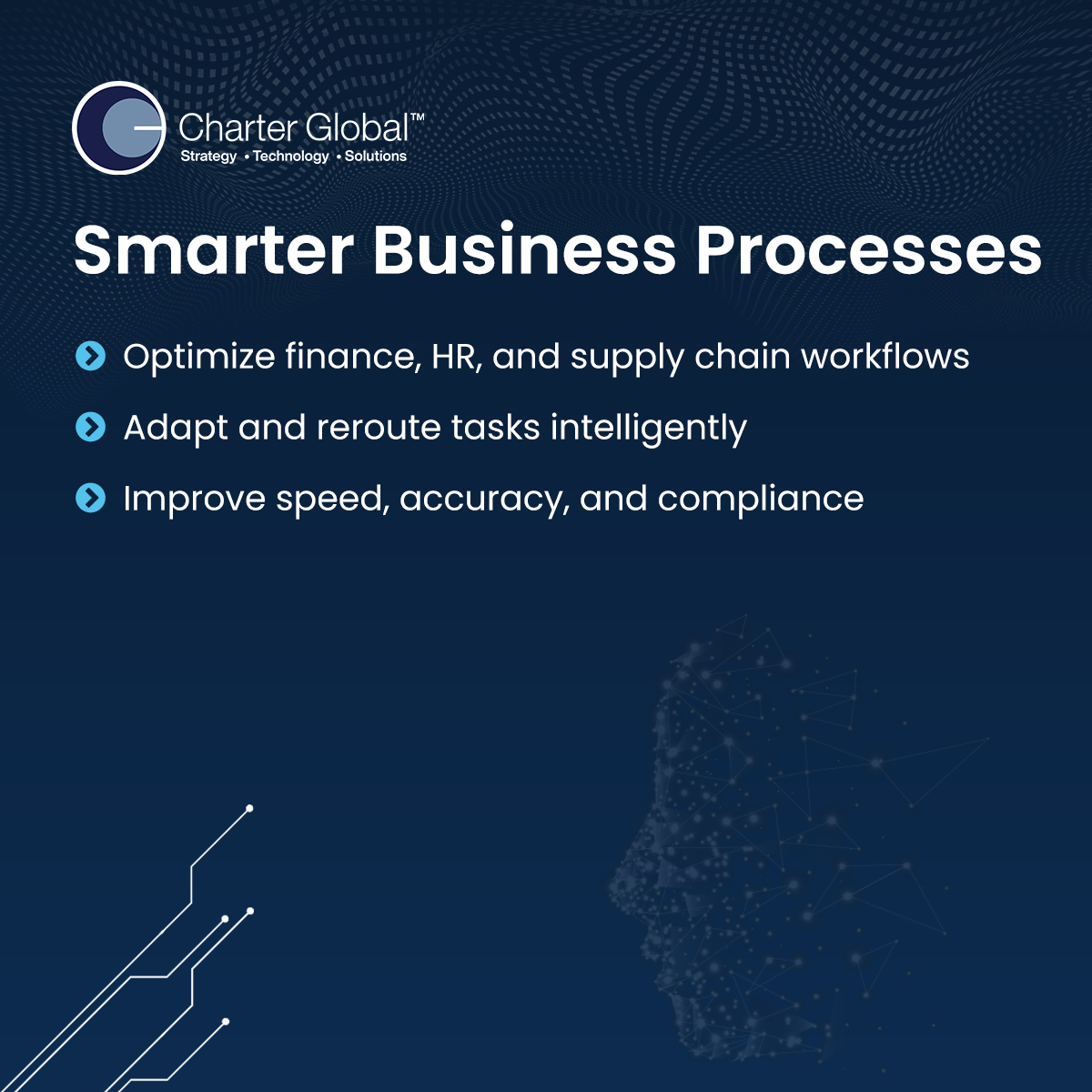 Charter Global™
Strategy • Technology • Solutions

Smarter Business Processes

Optimize finance, HR, and supply chain workflows

Adapt and reroute tasks intelligently

Improve speed, accuracy, and compliance